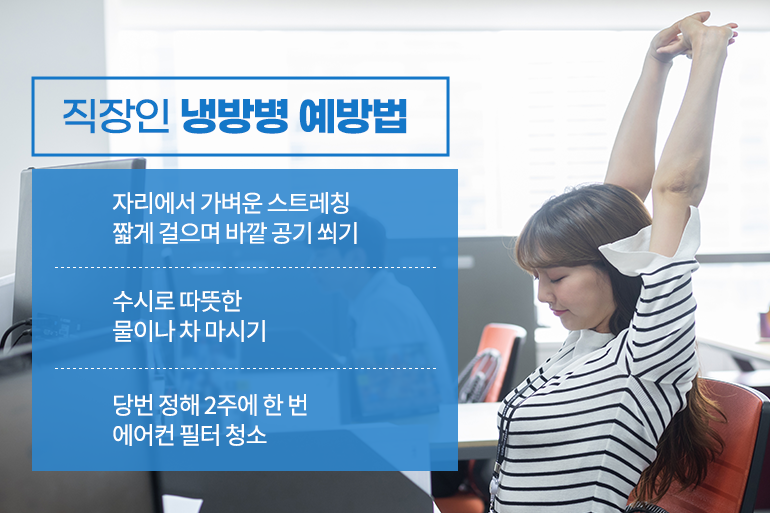 직장인 냉방병 예방법

자리에서 가벼운 스트레칭
짧게 걸으며 바깥 공기 쐬기

수시로 따뜻한
물이나 차 마시기

당번 정해 2주에 한 번
에어컨 필터 청소